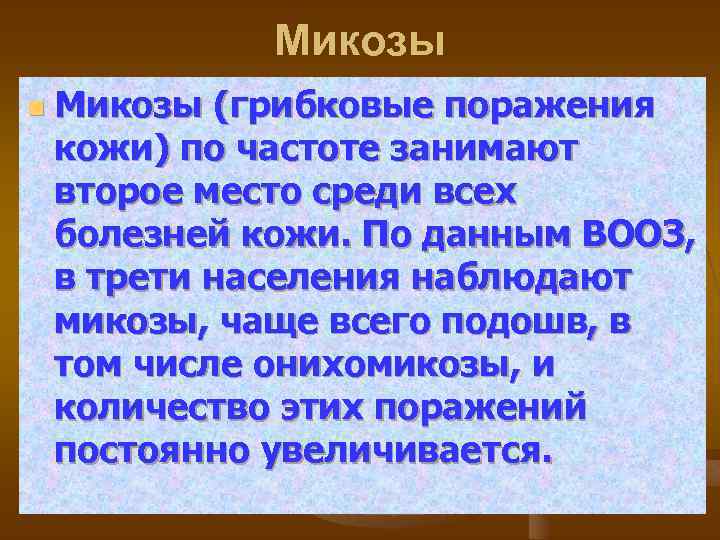 Микозы

Микозы (грибковые поражения кожи) по частоте занимают второе место среди всех болезней кожи. По данным ВООЗ, в трети населения наблюдают микозы, чаще всего подошв, в том числе онихомикозы, и количество этих поражений постоянно увеличивается.